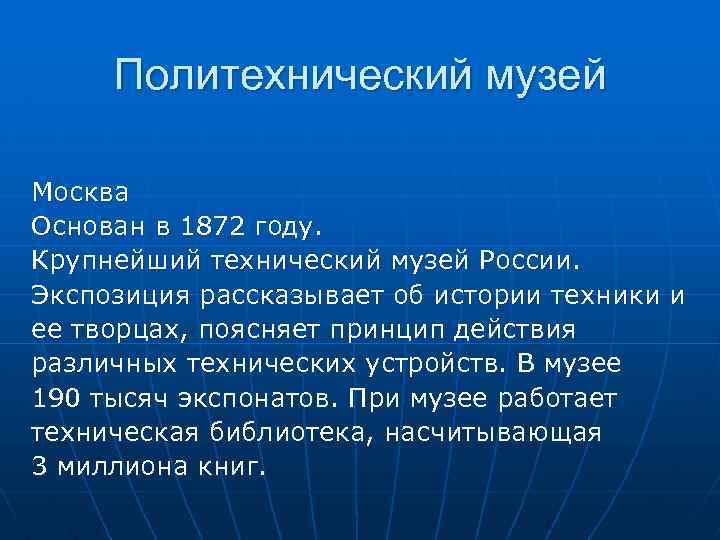 Политехнический музей

Москва
Основан в 1872 году.
Крупнейший технический музей России. Экспозиция рассказывает об истории техники и ее творцах, поясняет принцип действия различных технических устройств. В музее 190 тысяч экспонатов. При музее работает техническая библиотека, насчитывающая 3 миллиона книг.